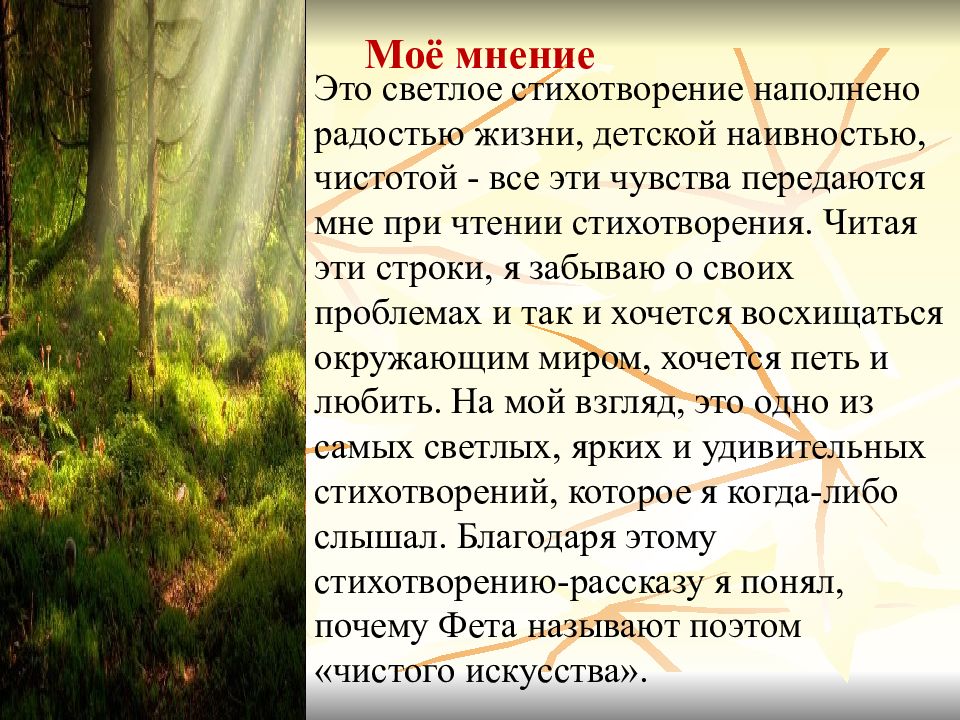 Моё мнение

Это светлое стихотворение наполнено радостью жизни, детской наивностью, чистотой - все эти чувства передаются мне при чтении стихотворения. Читая эти строки, я забываю о своих проблемах и так и хочется восхищаться окружающим миром, хочется петь и любить. На мой взгляд, это одно из самых светлых, ярких и удивительных стихотворений, которое я когда-либо слышал. Благодаря этому стихотворению-рассказу я понял, почему Фета называют поэтом «чистого искусства».